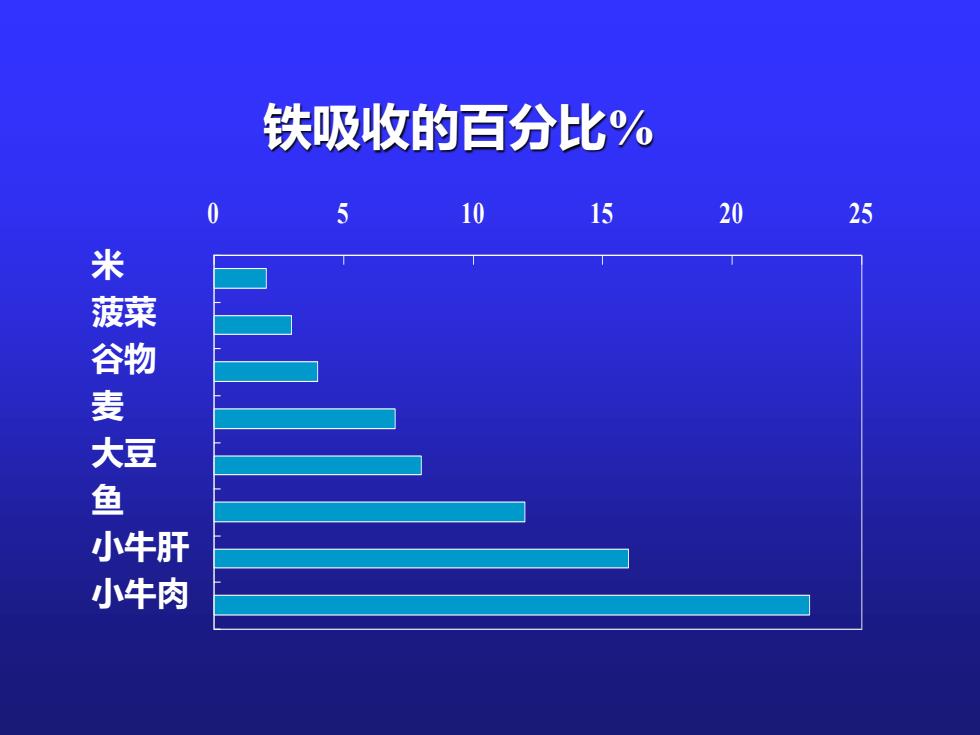 铁吸收的百分比%

0 5 10 15 20 25

米
菠菜
谷物
麦
大豆
鱼
小牛肝
小牛肉